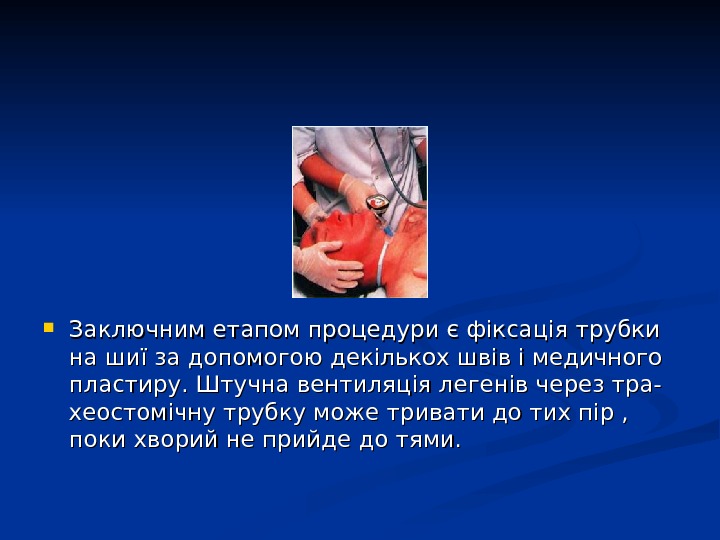 Заключним етапом процедури є фіксація трубки на шиї за допомогою декількох швів і медичного пластиру. Штучна вентиляція легенів через трахеостомічну трубку може тривати до тих пір , поки хворий не прийде до тями.